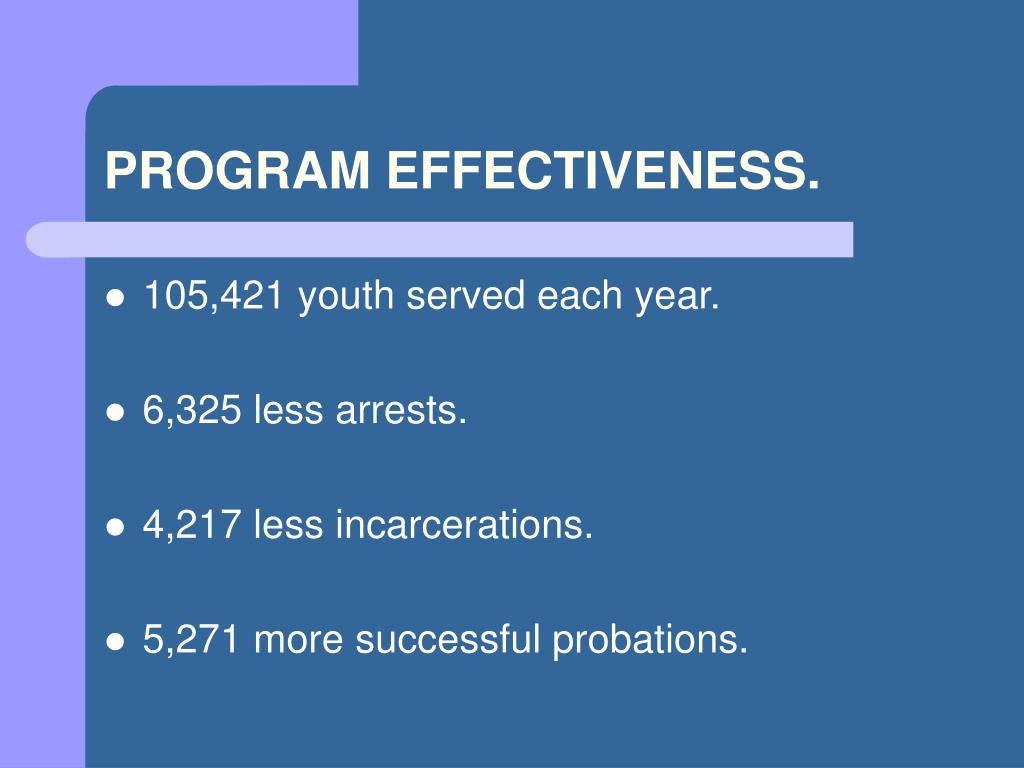 PROGRAM EFFECTIVENESS.

- 105,421 youth served each year.
- 6,325 less arrests.
- 4,217 less incarcerations.
- 5,271 more successful probations.